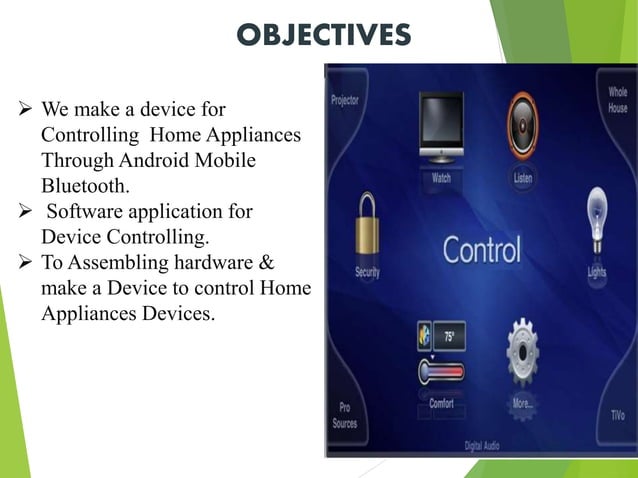 OBJECTIVES

➢ We make a device for Controlling Home Appliances Through Android Mobile Bluetooth.
➢ Software application for Device Controlling.
➢ To Assembling hardware & make a Device to control Home Appliances Devices.

Projector
Whole House
Watch
Listen
Security
Control
Lights
75°
Comfort
More...
Pro Sources
TiVo
Digital Audio